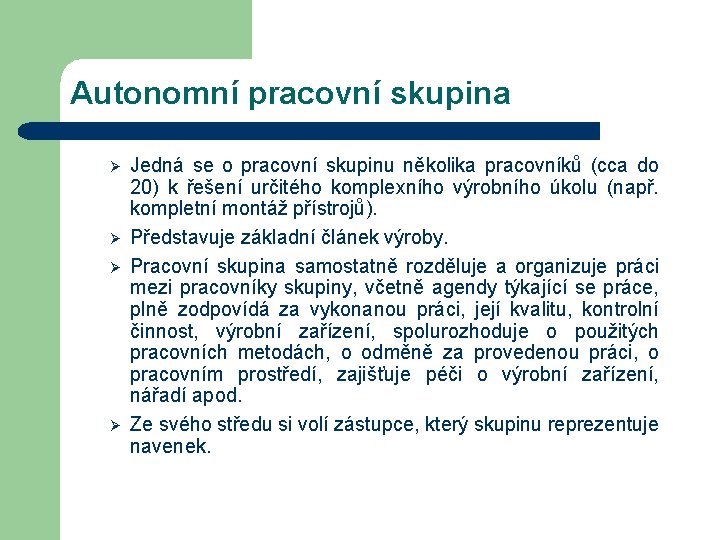 Autonomní pracovní skupina

➢ Jedná se o pracovní skupinu několika pracovníků (cca do 20) k řešení určitého komplexního výrobního úkolu (např. kompletní montáž přístrojů).

➢ Představuje základní článek výroby.

➢ Pracovní skupina samostatně rozděluje a organizuje práci mezi pracovníky skupiny, včetně agendy týkající se práce, plně zodpovídá za vykonanou práci, její kvalitu, kontrolní činnost, výrobní zařízení, spolurozhoduje o použitých pracovních metodách, o odměně za provedenou práci, o pracovním prostředí, zajišťuje péči o výrobní zařízení, nářadí apod.

➢ Ze svého středu si volí zástupce, který skupinu reprezentuje navenek.